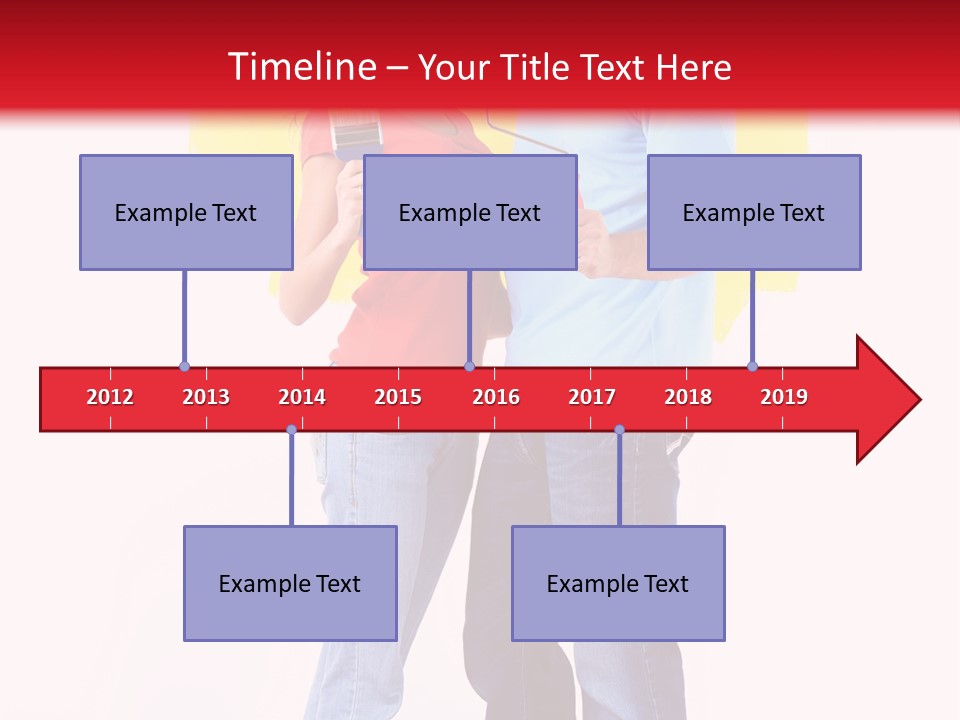 Timeline – Your Title Text Here

Example Text

Example Text

Example Text

2012 2013 2014 2015 2016 2017 2018 2019

Example Text

Example Text